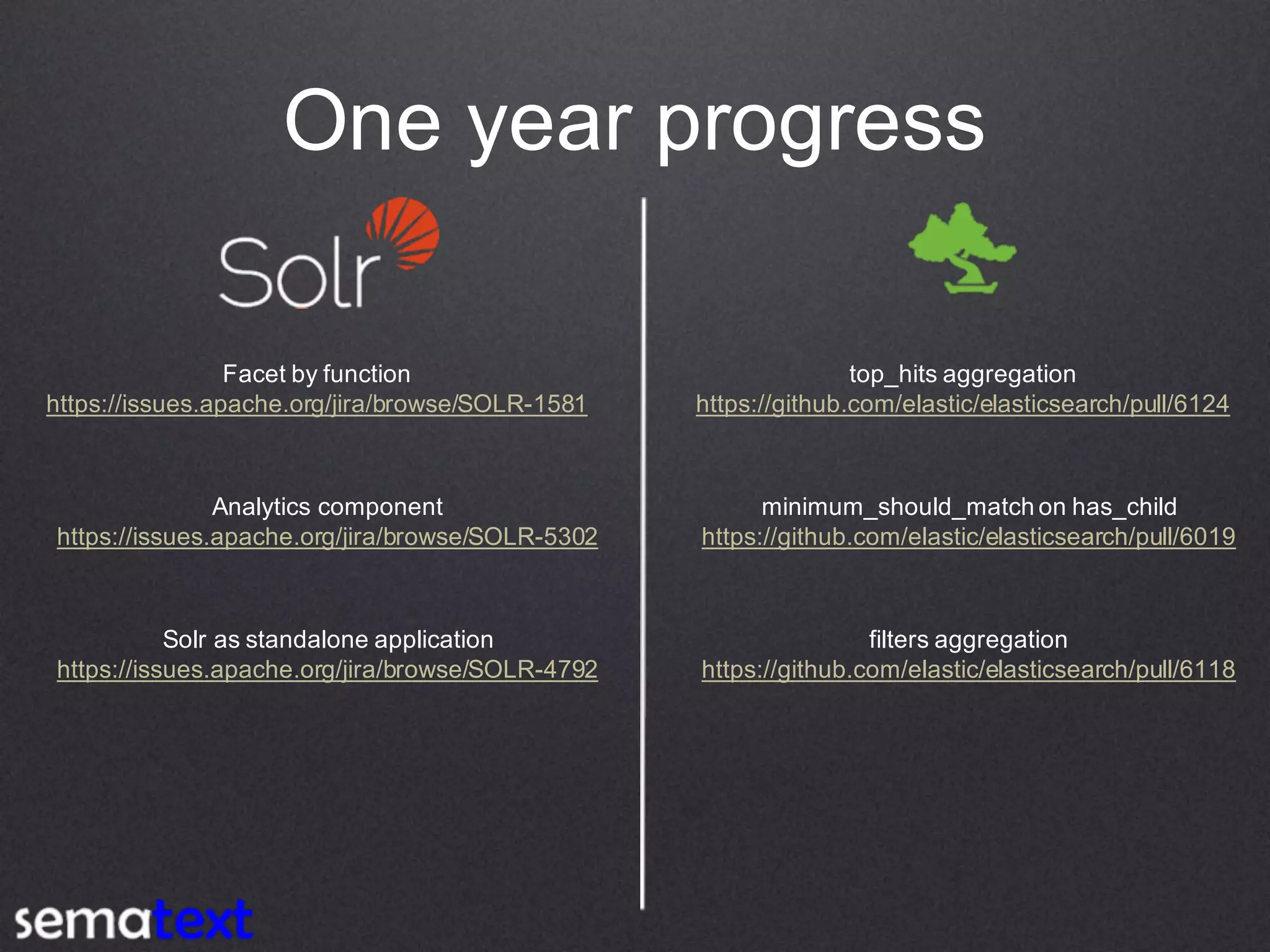 One year progress

Solr

Facet by function
https://issues.apache.org/jira/browse/SOLR-1581

Analytics component
https://issues.apache.org/jira/browse/SOLR-5302

Solr as standalone application
https://issues.apache.org/jira/browse/SOLR-4792

top_hits aggregation
https://github.com/elastic/elasticsearch/pull/6124

minimum_should_match on has_child
https://github.com/elastic/elasticsearch/pull/6019

filters aggregation
https://github.com/elastic/elasticsearch/pull/6118

sematext